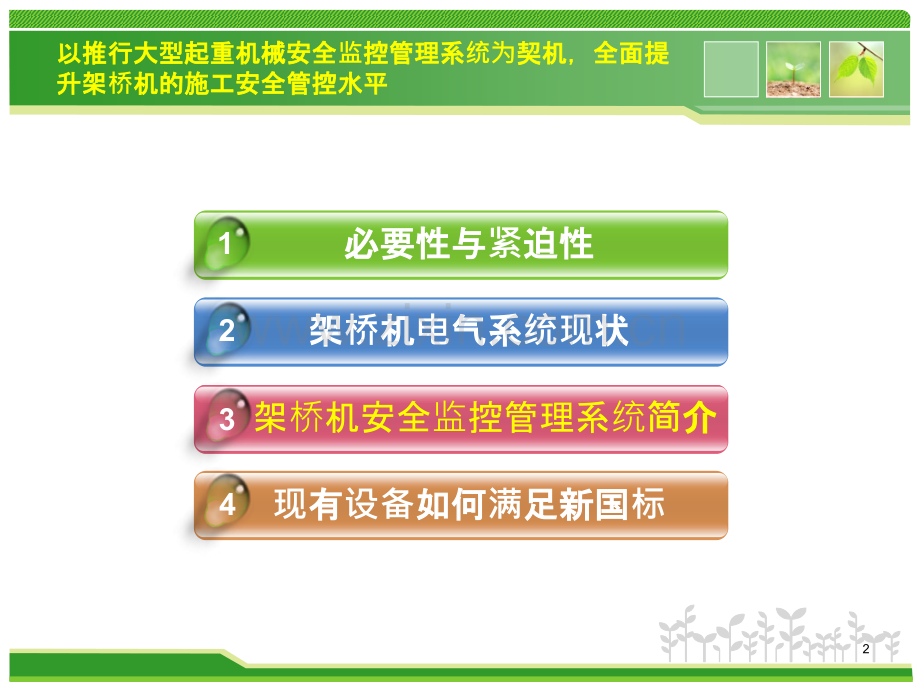 以推行大型起重机械安全监控管理系统为契机，全面提升架桥机的施工安全管控水平

1 必要性与紧迫性

2 架桥机电气系统现状

3 架桥机安全监控管理系统简介

4 现有设备如何满足新国标

2